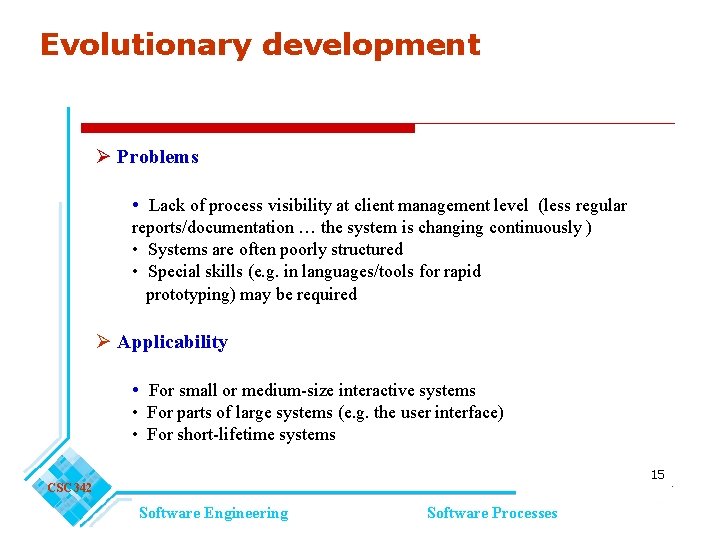 Evolutionary development

➢ Problems

• Lack of process visibility at client management level (less regular reports/documentation … the system is changing continuously )
• Systems are often poorly structured
• Special skills (e.g. in languages/tools for rapid prototyping) may be required

➢ Applicability

• For small or medium-size interactive systems
• For parts of large systems (e.g. the user interface)
• For short-lifetime systems

15

CSC 342

Software Engineering

Software Processes